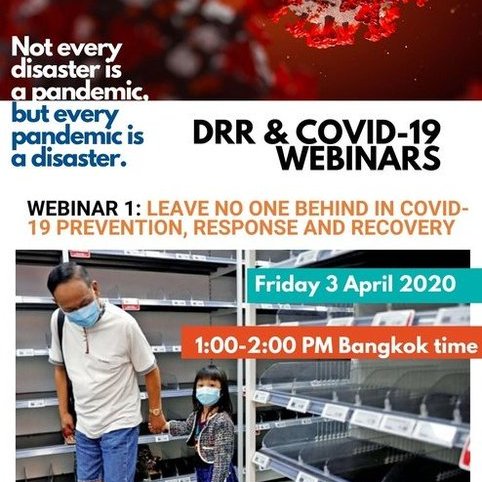 Not every disaster is a pandemic, but every pandemic is a disaster.

DRR & COVID-19 WEBINARS

WEBINAR 1: LEAVE NO ONE BEHIND IN COVID-19 PREVENTION, RESPONSE AND RECOVERY

Friday 3 April 2020

1:00-2:00 PM Bangkok time